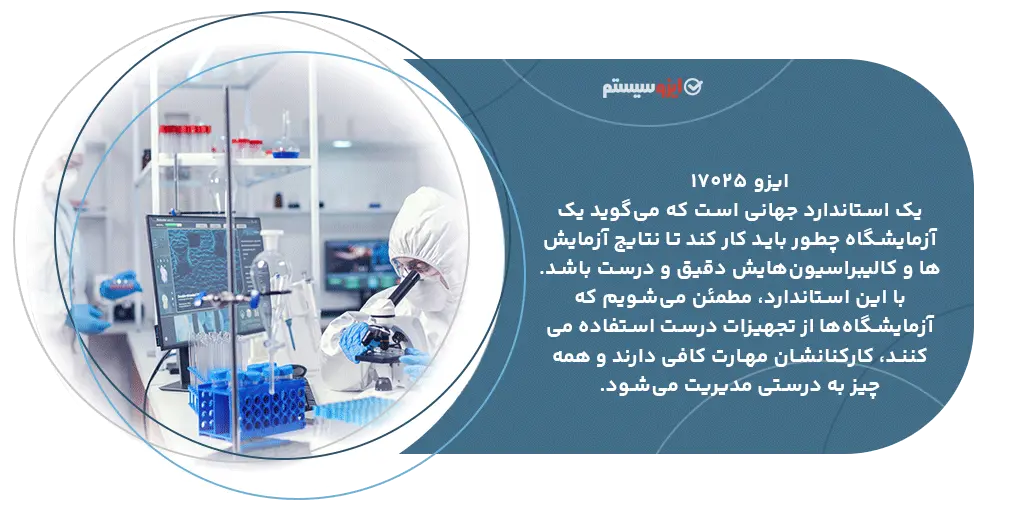 ایزو سیستم

ایزو ۱۷۰۲۵
یک استاندارد جهانی است که می‌گوید یک آزمایشگاه چطور باید کار کند تا نتایج آزمایش ها و کالیبراسیون‌هایش دقیق و درست باشد. با این استاندارد، مطمئن می‌شویم که آزمایشگاه‌ها از تجهیزات درست استفاده می کنند، کارکنانشان مهارت کافی دارند و همه چیز به درستی مدیریت می‌شود.